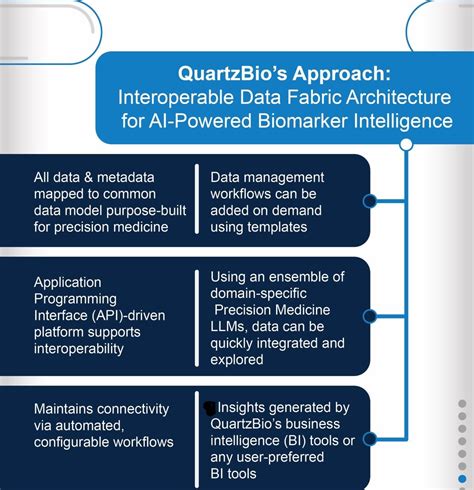 QuartzBio's Approach:
Interoperable Data Fabric Architecture for AI-Powered Biomarker Intelligence

All data & metadata mapped to common data model purpose-built for precision medicine

Data management workflows can be added on demand using templates

Application Programming Interface (API)-driven platform supports interoperability

Using an ensemble of domain-specific Precision Medicine LLMs, data can be quickly integrated and explored

Maintains connectivity via automated, configurable workflows

Insights generated by QuartzBio's business intelligence (BI) tools or any user-preferred BI tools